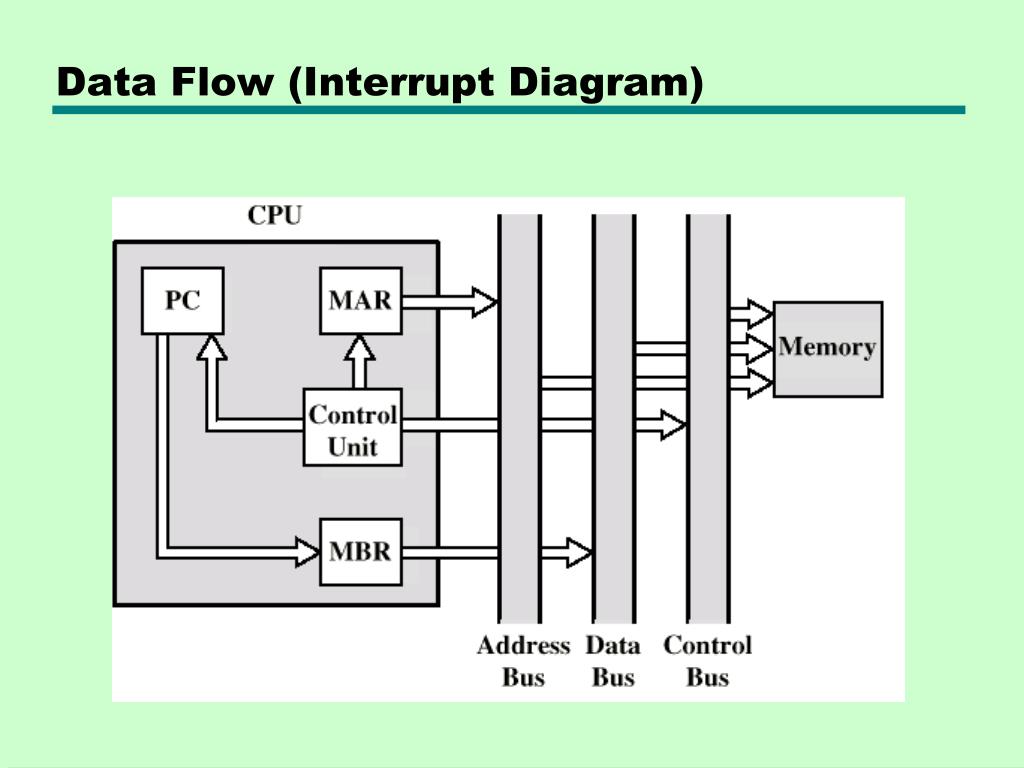 Data Flow (Interrupt Diagram)

CPU

PC

MAR

Control Unit

MBR

Memory

Address Bus

Data Bus

Control Bus